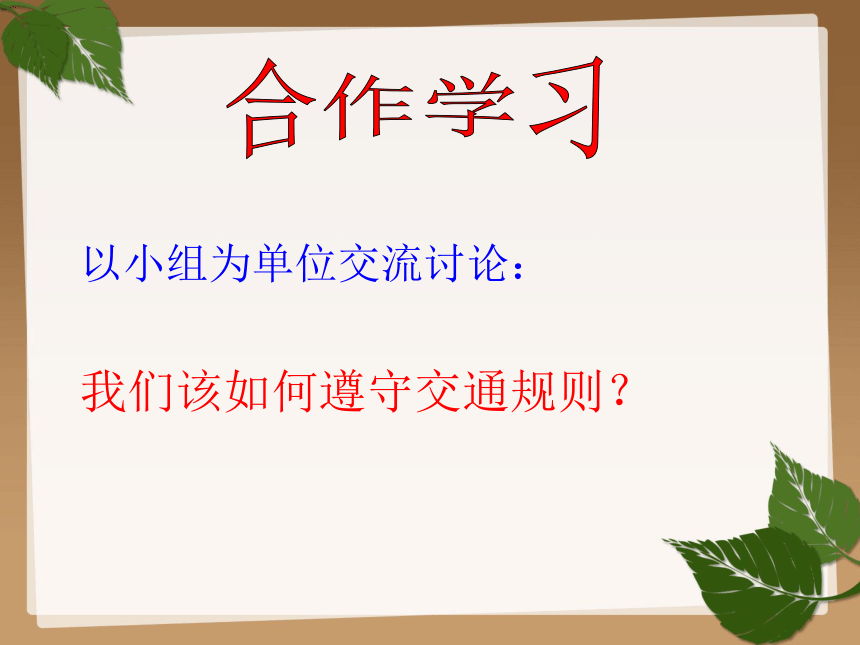 合作学习

以小组为单位交流讨论：

我们该如何遵守交通规则？